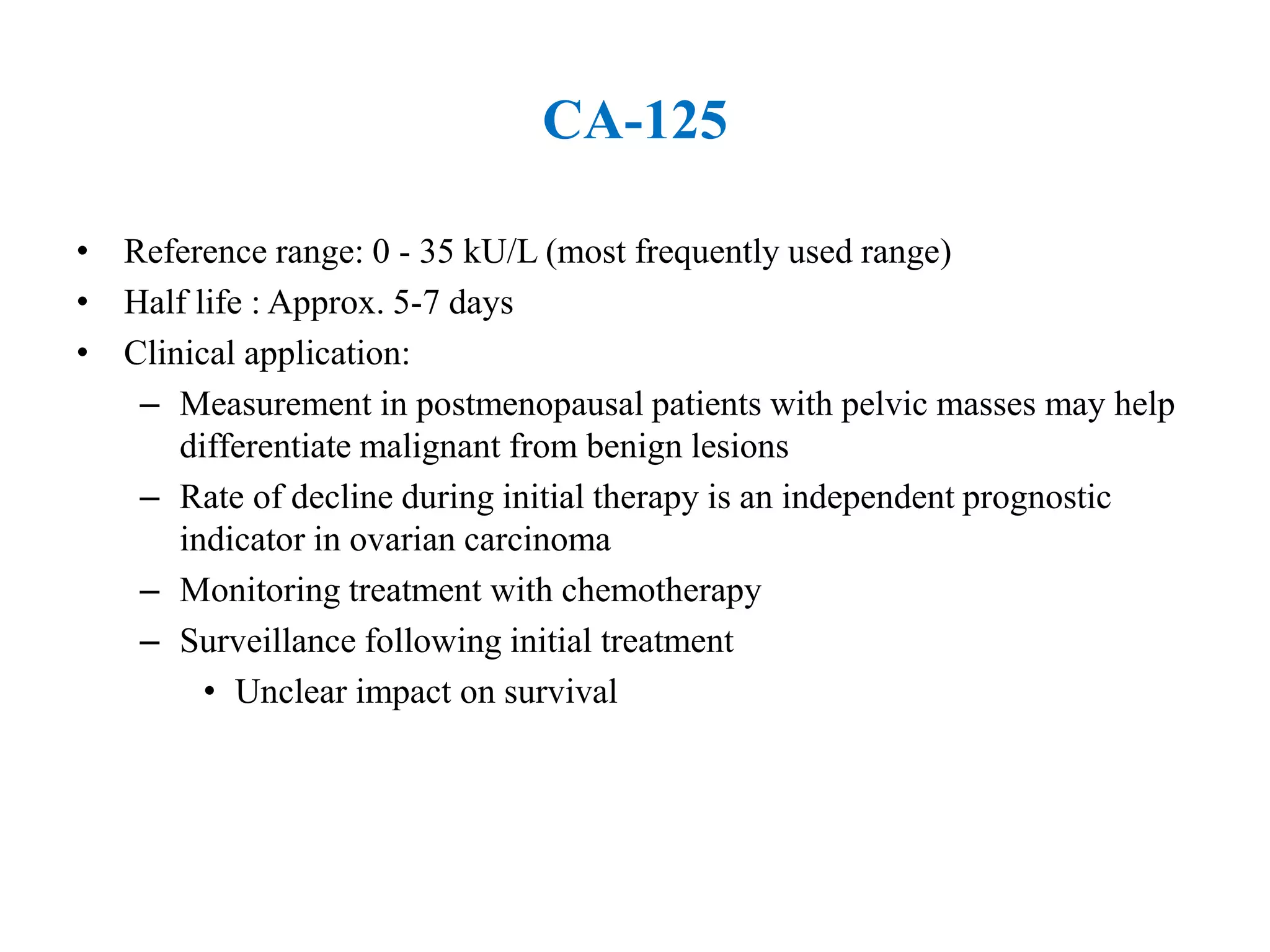 CA-125

• Reference range: 0 - 35 kU/L (most frequently used range)
• Half life : Approx. 5-7 days
• Clinical application:
– Measurement in postmenopausal patients with pelvic masses may help differentiate malignant from benign lesions
– Rate of decline during initial therapy is an independent prognostic indicator in ovarian carcinoma
– Monitoring treatment with chemotherapy
– Surveillance following initial treatment
• Unclear impact on survival